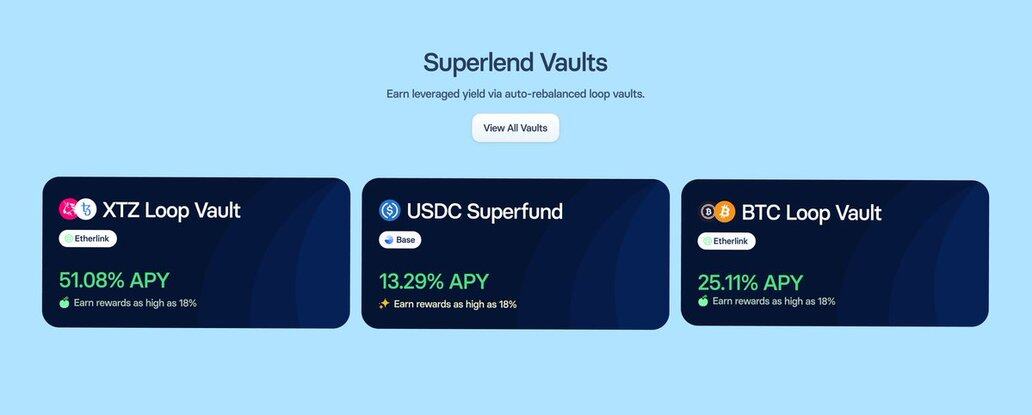 Superlend Vaults

Earn leveraged yield via auto-rebalanced loop vaults.

View All Vaults

XTZ Loop Vault

Etherlink

51.08% APY

Earn rewards as high as 18%

USDC Superfund

Base

13.29% APY

Earn rewards as high as 18%

BTC Loop Vault

Etherlink

25.11% APY

Earn rewards as high as 18%